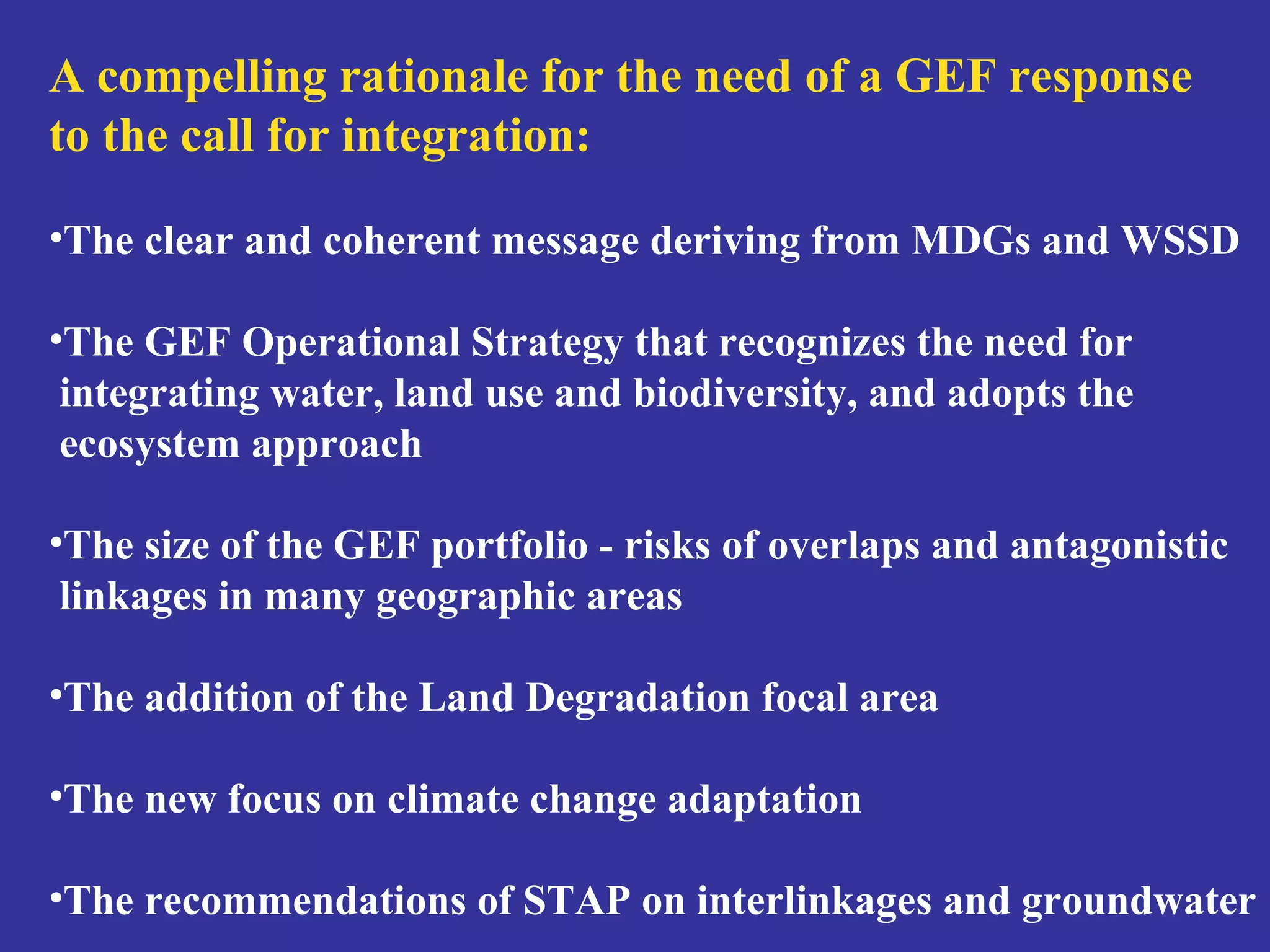 A compelling rationale for the need of a GEF response to the call for integration:

•The clear and coherent message deriving from MDGs and WSSD

•The GEF Operational Strategy that recognizes the need for integrating water, land use and biodiversity, and adopts the ecosystem approach

•The size of the GEF portfolio - risks of overlaps and antagonistic linkages in many geographic areas

•The addition of the Land Degradation focal area

•The new focus on climate change adaptation

•The recommendations of STAP on interlinkages and groundwater